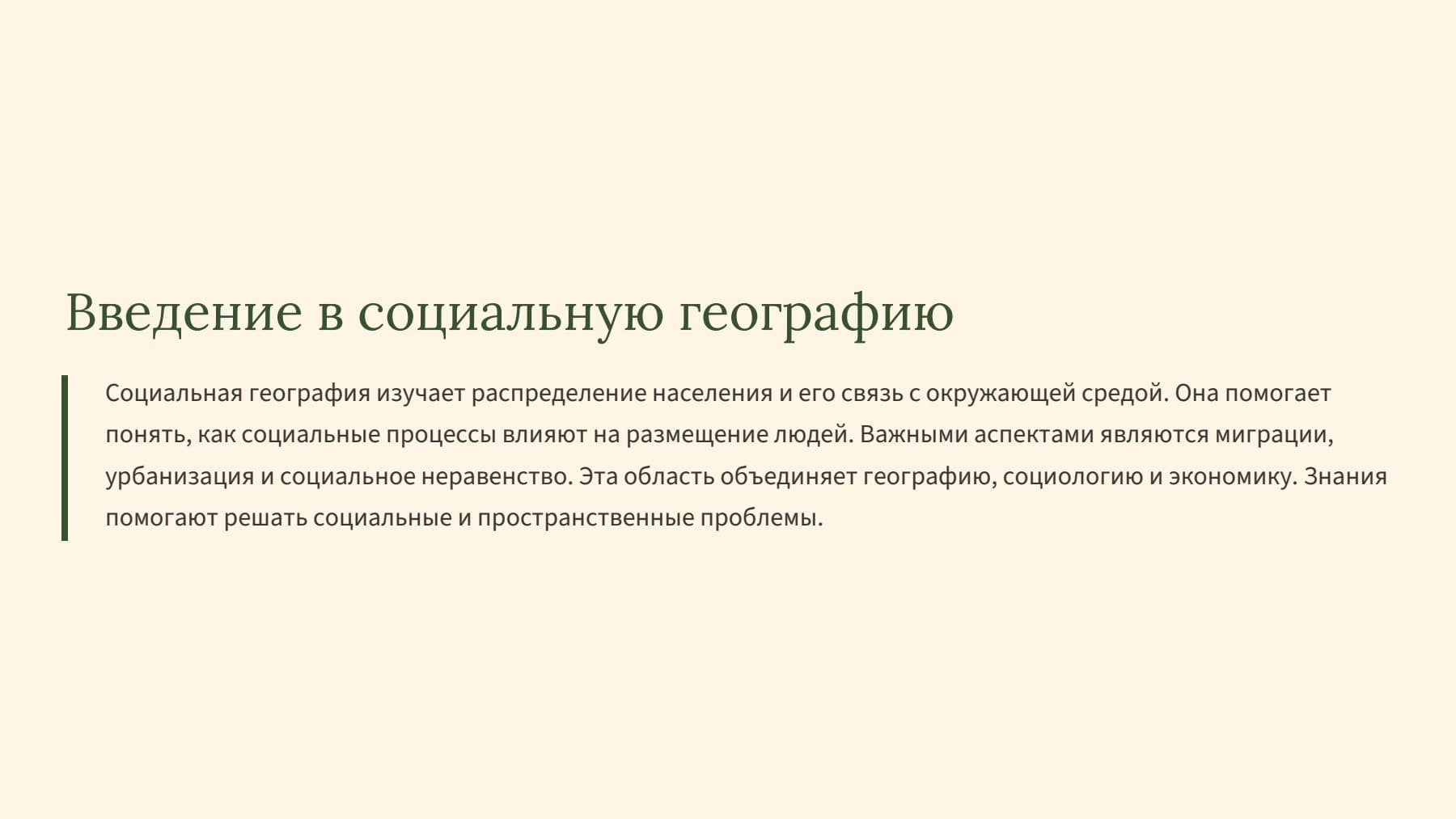 Введение в социальную географию

Социальная география изучает распределение населения и его связь с окружающей средой. Она помогает понять, как социальные процессы влияют на размещение людей. Важными аспектами являются миграции, урбанизация и социальное неравенство. Эта область объединяет географию, социологию и экономику. Знания помогают решать социальные и пространственные проблемы.